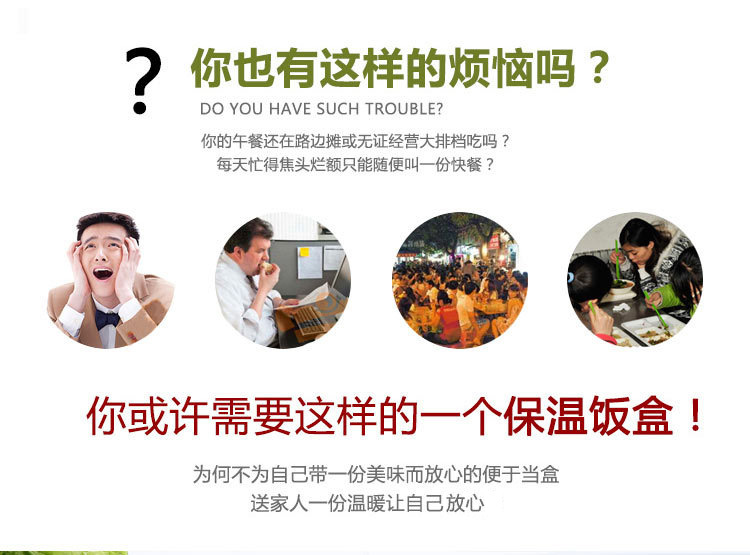 ? 你也有这样的烦恼吗？
DO YOU HAVE SUCH TROUBLE?

你的午餐还在路边摊或无证经营大排档吃吗？
每天忙得焦头烂额只能随便叫一份快餐？

你或许需要这样的一个保温饭盒！

为何不为自己带一份美味而放心的便于当盒
送家人一份温暖让自己放心